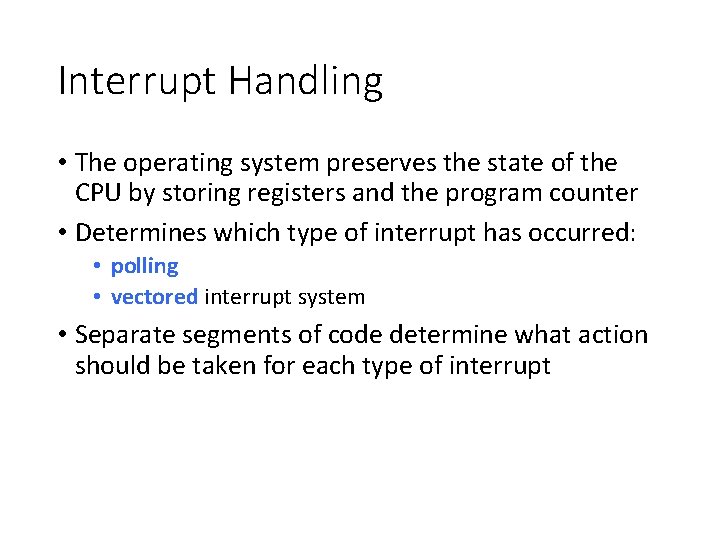 Interrupt Handling

• The operating system preserves the state of the CPU by storing registers and the program counter

• Determines which type of interrupt has occurred:
  • polling
  • vectored interrupt system

• Separate segments of code determine what action should be taken for each type of interrupt